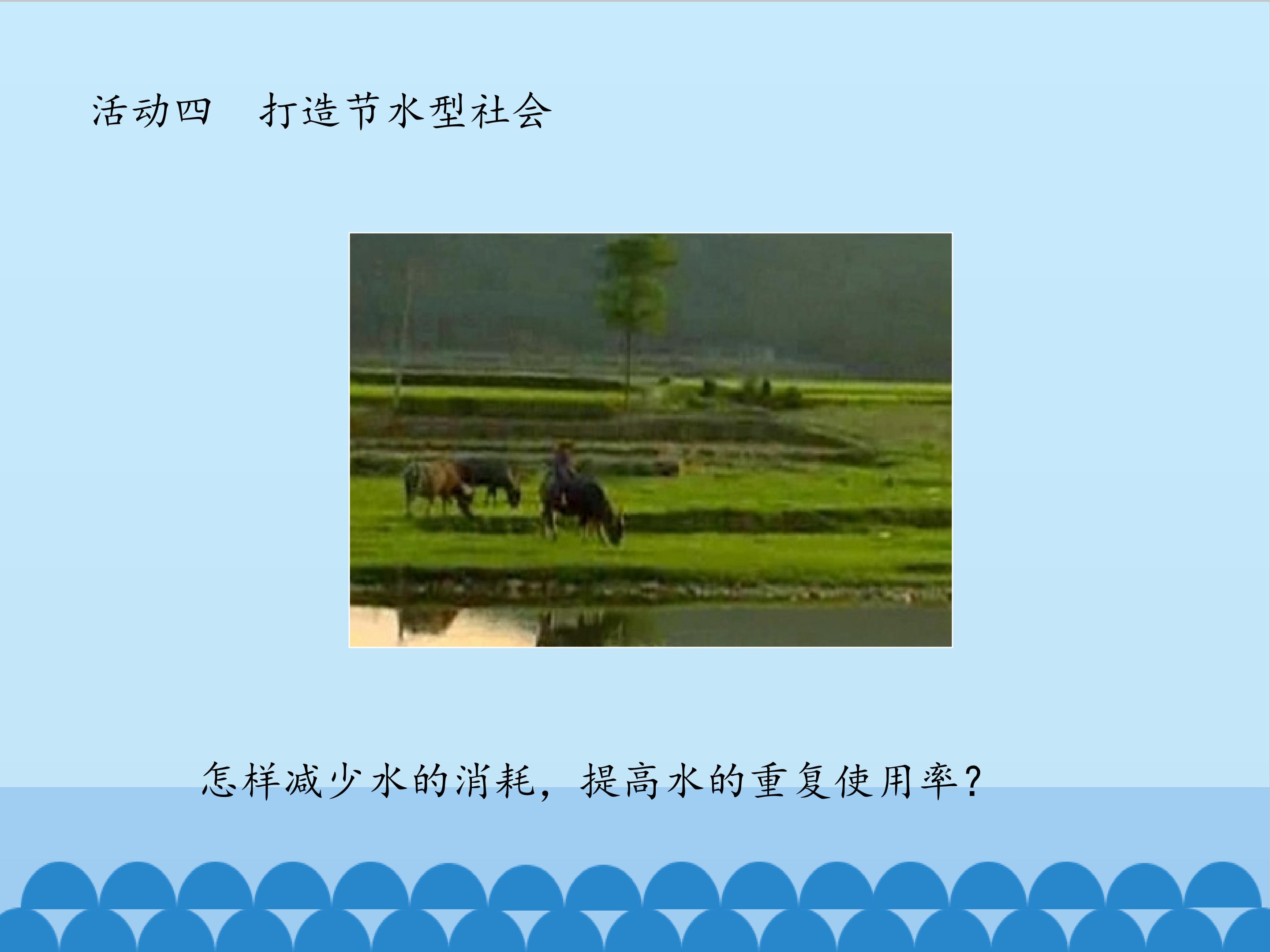 活动四 打造节水型社会

怎样减少水的消耗，提高水的重复使用率？